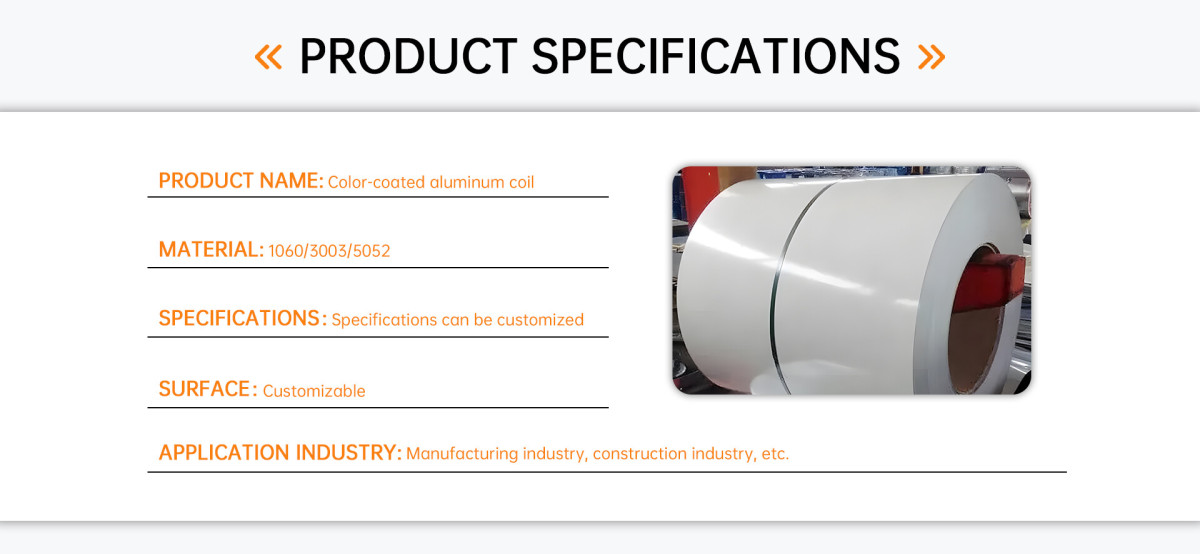 « PRODUCT SPECIFICATIONS »

PRODUCT NAME: Color-coated aluminum coil

MATERIAL: 1060/3003/5052

SPECIFICATIONS: Specifications can be customized

SURFACE: Customizable

APPLICATION INDUSTRY: Manufacturing industry, construction industry, etc.